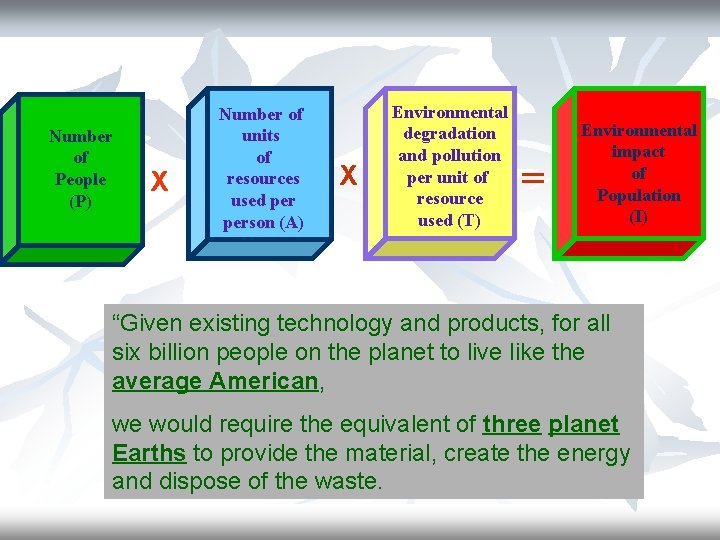 Number of People (P)

X

Number of units of resources used per person (A)

X

Environmental degradation and pollution per unit of resource used (T)

=

Environmental impact of Population (I)

“Given existing technology and products, for all six billion people on the planet to live like the average American,

we would require the equivalent of three planet Earths to provide the material, create the energy and dispose of the waste.